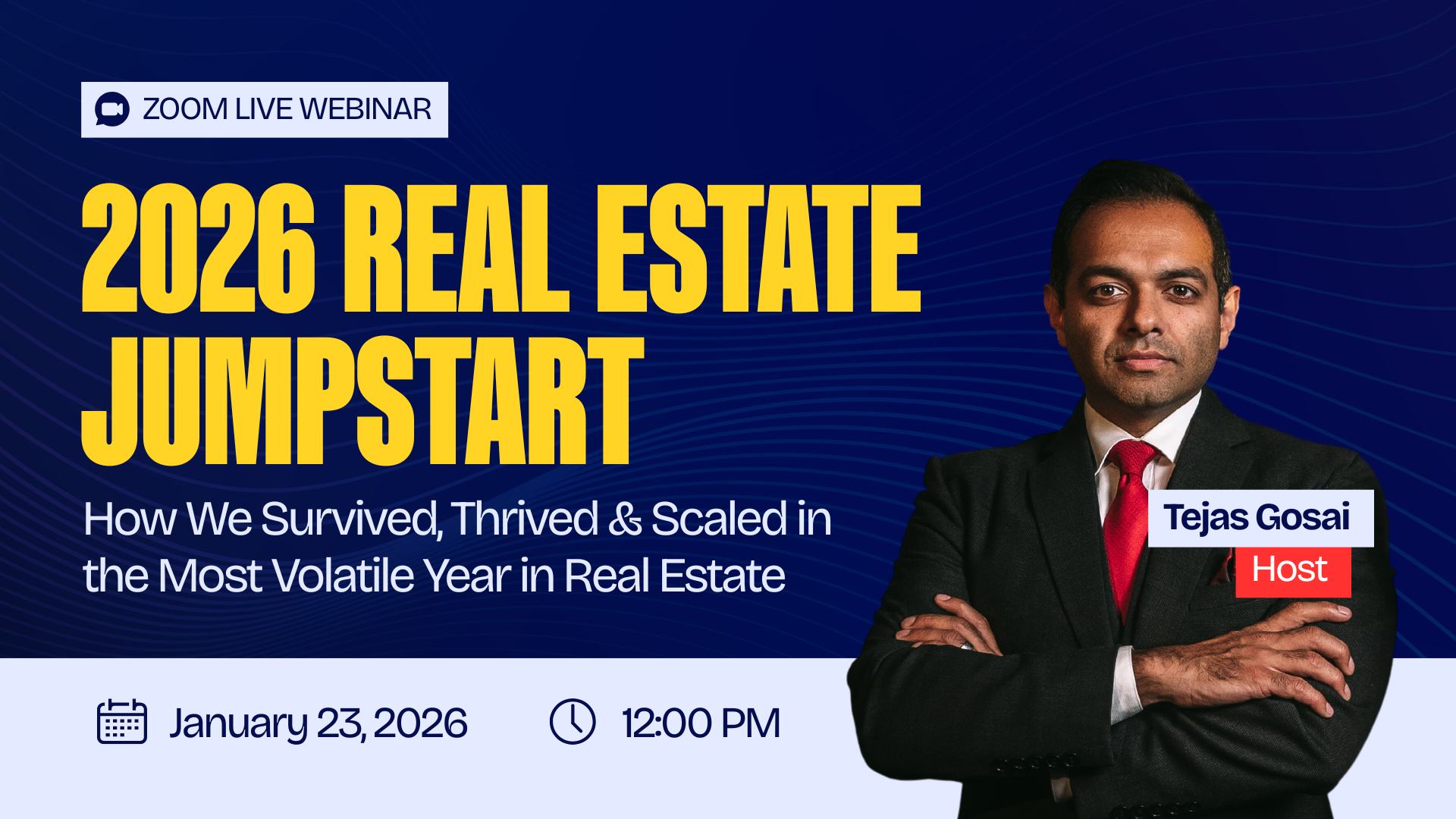 ZOOM LIVE WEBINAR

2026 REAL ESTATE JUMPSTART

How We Survived, Thrived & Scaled in the Most Volatile Year in Real Estate

Tejas Gosai
Host

January 23, 2026

12:00 PM